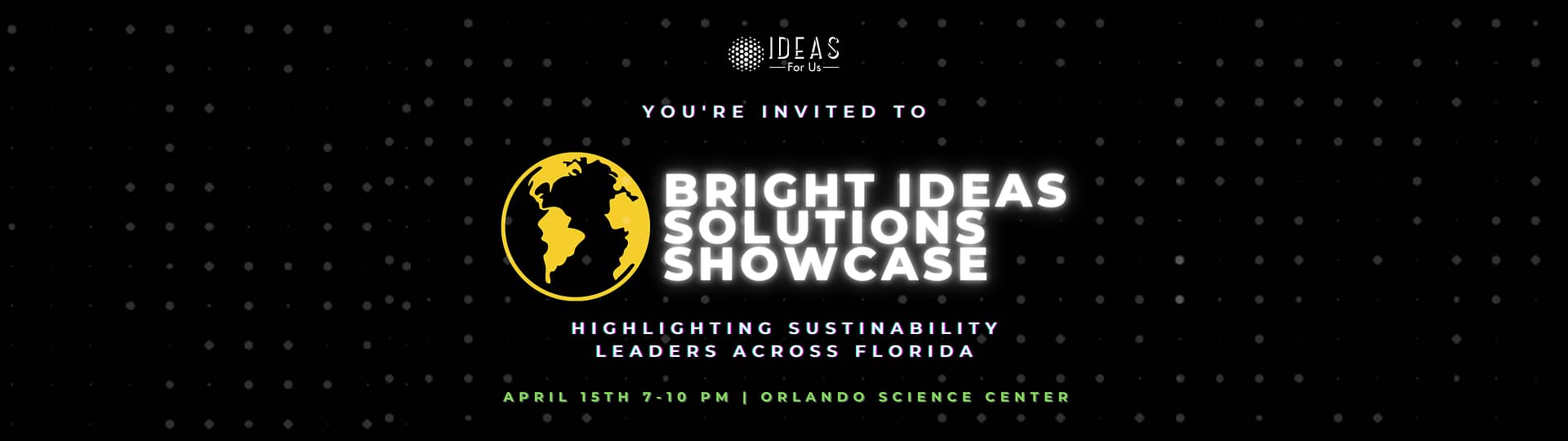 IDEAS
For Us

YOU'RE INVITED TO

BRIGHT IDEAS SOLUTIONS SHOWCASE

HIGHLIGHTING SUSTINABILITY LEADERS ACROSS FLORIDA

APRIL 15TH 7-10 PM | ORLANDO SCIENCE CENTER